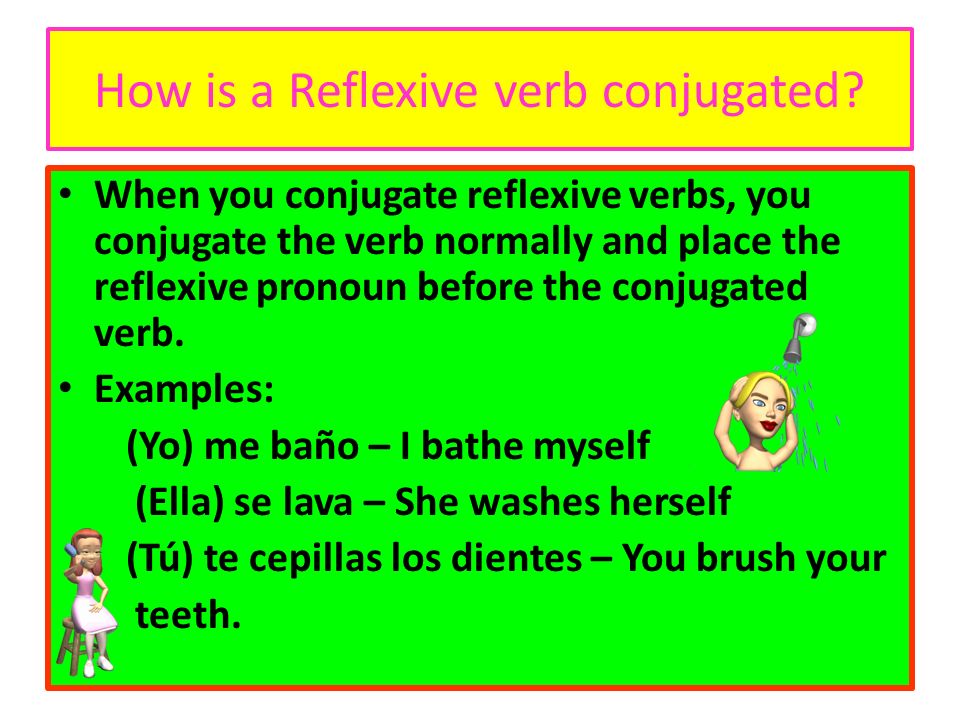 How is a Reflexive verb conjugated?

• When you conjugate reflexive verbs, you conjugate the verb normally and place the reflexive pronoun before the conjugated verb.

• Examples:

(Yo) me baño – I bathe myself

(Ella) se lava – She washes herself

(Tú) te cepillas los dientes – You brush your teeth.